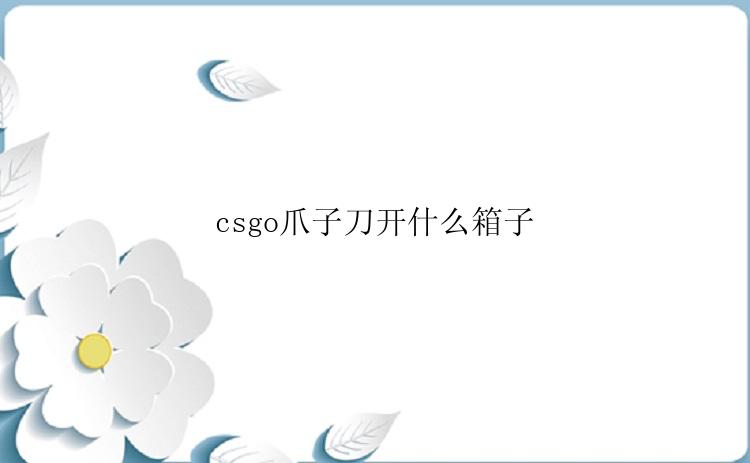 csgo爪子刀开什么箱子